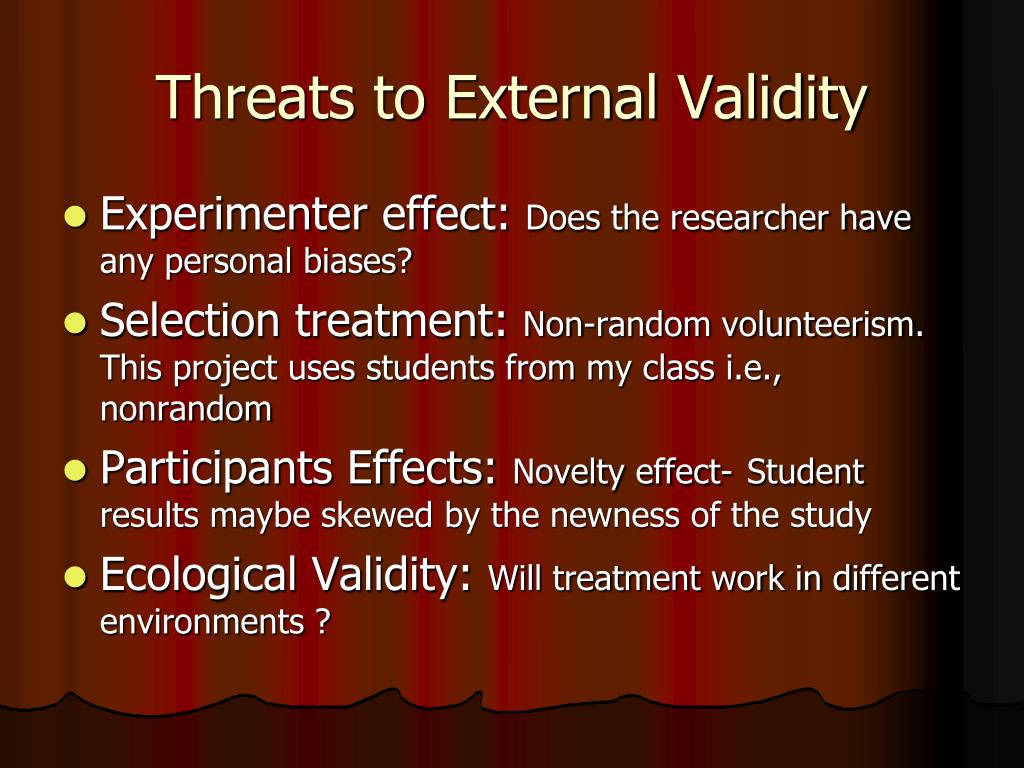 Threats to External Validity

- Experimenter effect: Does the researcher have any personal biases?
- Selection treatment: Non-random volunteerism. This project uses students from my class i.e., nonrandom
- Participants Effects: Novelty effect- Student results maybe skewed by the newness of the study
- Ecological Validity: Will treatment work in different environments ?